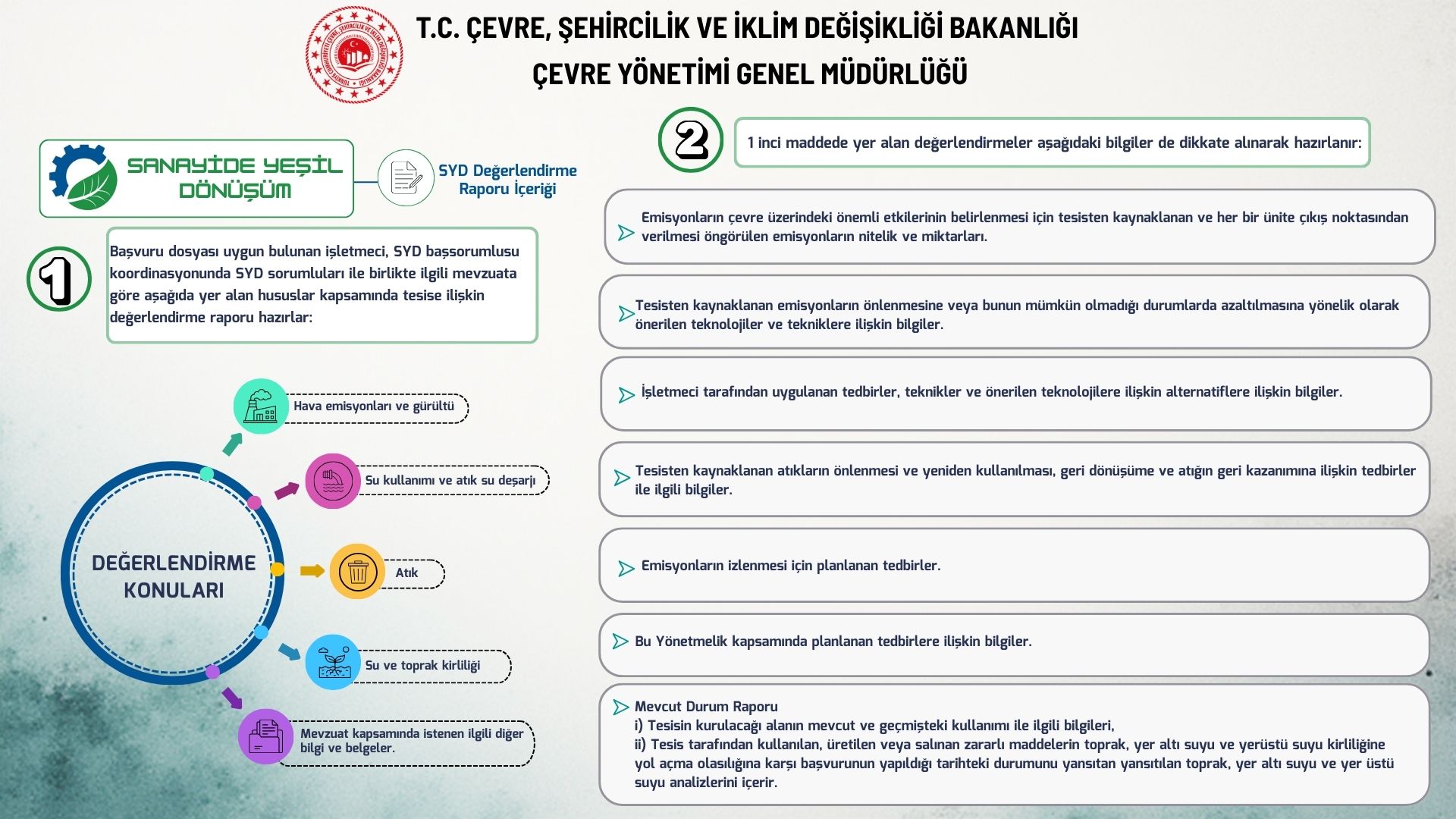 T.C. ÇEVRE, ŞEHİRCİLİK VE İKLİM DEĞİŞİKLİĞİ BAKANLIĞI
ÇEVRE YÖNETİMİ GENEL MÜDÜRLÜĞÜ

SANAYİDE YEŞİL DÖNÜŞÜM

SYD Değerlendirme Raporu İçeriği

1

Başvuru dosyası uygun bulunan işletmeci, SYD başsorumlusu koordinasyonunda SYD sorumluları ile birlikte ilgili mevzuata göre aşağıda yer alan hususlar kapsamında tesise ilişkin değerlendirme raporu hazırlar:

DEĞERLENDİRME KONULARI

Hava emisyonları ve gürültü

Su kullanımı ve atık su deşarjı

Atık

Su ve toprak kirliliği

Mevzuat kapsamında istenen ilgili diğer bilgi ve belgeler.

2

1 inci maddede yer alan değerlendirmeler aşağıdaki bilgiler de dikkate alınarak hazırlanır:

Emisyonların çevre üzerindeki önemli etkilerinin belirlenmesi için tesisten kaynaklanan ve her bir ünite çıkış noktasından verilmesi öngörülen emisyonların nitelik ve miktarları.

Tesisten kaynaklanan emisyonların önlenmesine veya bunun mümkün olmadığı durumlarda azaltılmasına yönelik olarak önerilen teknolojiler ve tekniklere ilişkin bilgiler.

İşletmeci tarafından uygulanan tedbirler, teknikler ve önerilen teknolojilere ilişkin alternatiflere ilişkin bilgiler.

Tesisten kaynaklanan atıkların önlenmesi ve yeniden kullanılması, geri dönüşüme ve atığın geri kazanımına ilişkin tedbirler ile ilgili bilgiler.

Emisyonların izlenmesi için planlanan tedbirler.

Bu Yönetmelik kapsamında planlanan tedbirlere ilişkin bilgiler.

Mevcut Durum Raporu
i) Tesisin kurulacağı alanın mevcut ve geçmişteki kullanımı ile ilgili bilgileri,
ii) Tesis tarafından kullanılan, üretilen veya salınan zararlı maddelerin toprak, yer altı suyu ve yerüstü suyu kirliliğine yol açma olasılığına karşı başvurunun yapıldığı tarihteki durumunu yansıtan yansıtılan toprak, yer altı suyu ve yer üstü suyu analizlerini içerir.